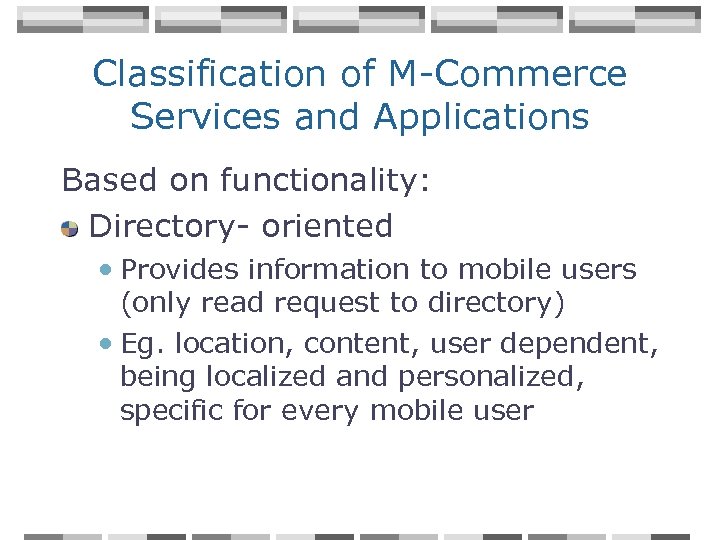 Classification of M-Commerce Services and Applications

Based on functionality:

Directory- oriented

Provides information to mobile users (only read request to directory)

Eg. location, content, user dependent, being localized and personalized, specific for every mobile user